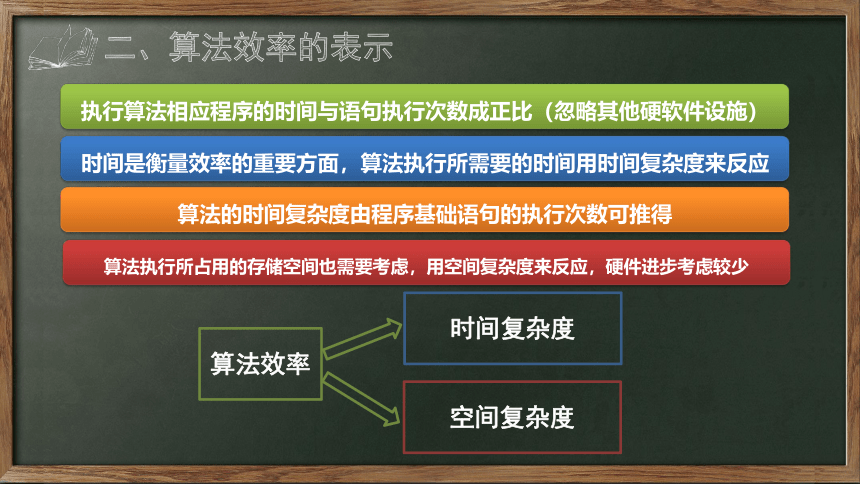 二、算法效率的表示

执行算法相应程序的时间与语句执行次数成正比（忽略其他硬软件设施）

时间是衡量效率的重要方面，算法执行所需要的时间用时间复杂度来反应

算法的时间复杂度由程序基础语句的执行次数可推得

算法执行所占用的存储空间也需要考虑，用空间复杂度来反应，硬件进步考虑较少

算法效率

时间复杂度

空间复杂度